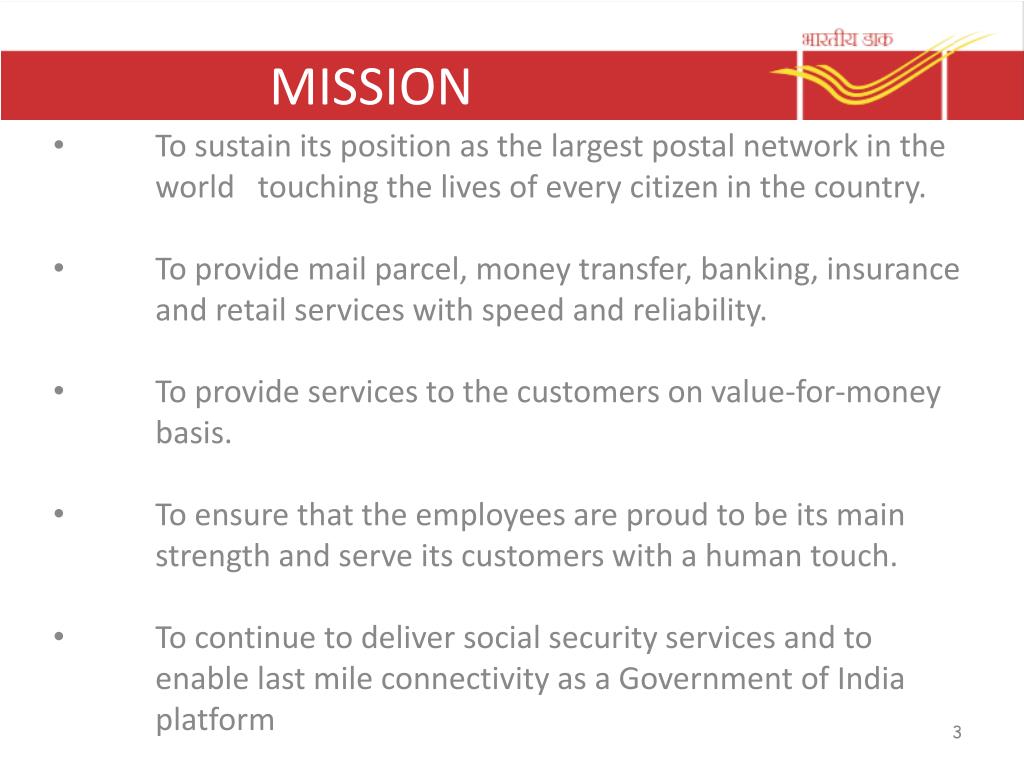 भारतीय डाक

MISSION

• To sustain its position as the largest postal network in the world touching the lives of every citizen in the country.

• To provide mail parcel, money transfer, banking, insurance and retail services with speed and reliability.

• To provide services to the customers on value-for-money basis.

• To ensure that the employees are proud to be its main strength and serve its customers with a human touch.

• To continue to deliver social security services and to enable last mile connectivity as a Government of India platform

3